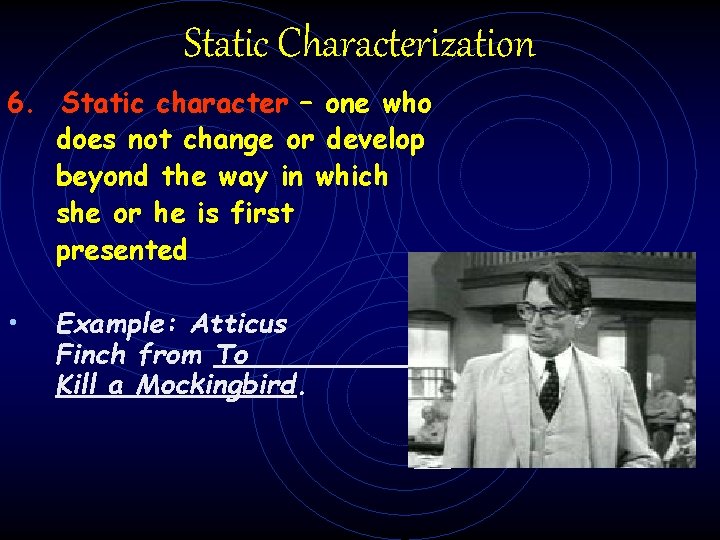 Static Characterization

6. Static character – one who does not change or develop beyond the way in which she or he is first presented

• Example: Atticus Finch from To Kill a Mockingbird.